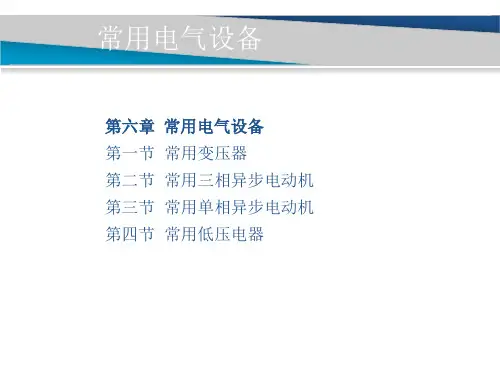 常用电气设备

第六章 常用电气设备
第一节 常用变压器
第二节 常用三相异步电动机
第三节 常用单相异步电动机
第四节 常用低压电器